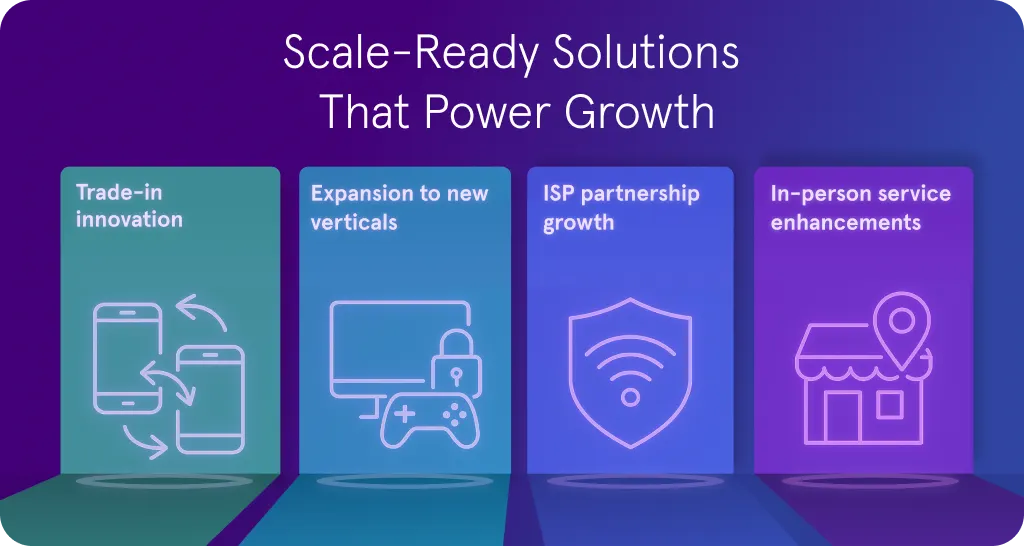 Scale-Ready Solutions
That Power Growth

Trade-in innovation

Expansion to new verticals

ISP partnership growth

In-person service enhancements